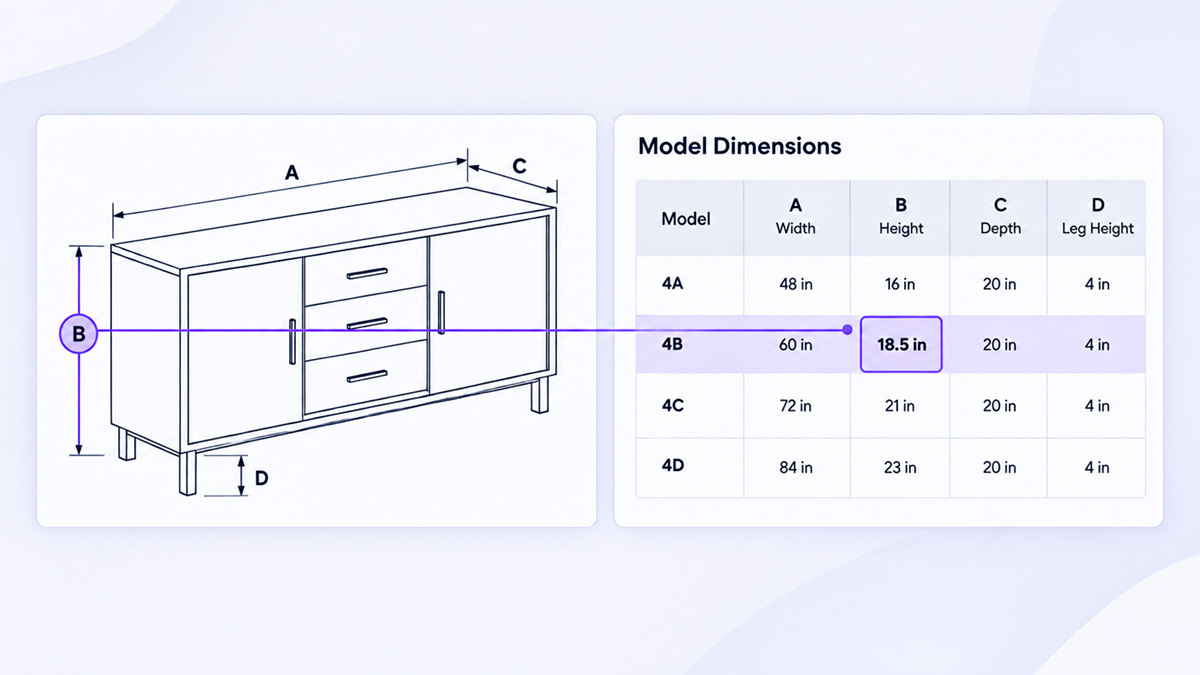 A
C
B
D

Model Dimensions

| Model | A Width | B Height | C Depth | D Leg Height |
|---|---|---|---|---|
| 4A | 48 in | 16 in | 20 in | 4 in |
| 4B | 60 in | 18.5 in | 20 in | 4 in |
| 4C | 72 in | 21 in | 20 in | 4 in |
| 4D | 84 in | 23 in | 20 in | 4 in |